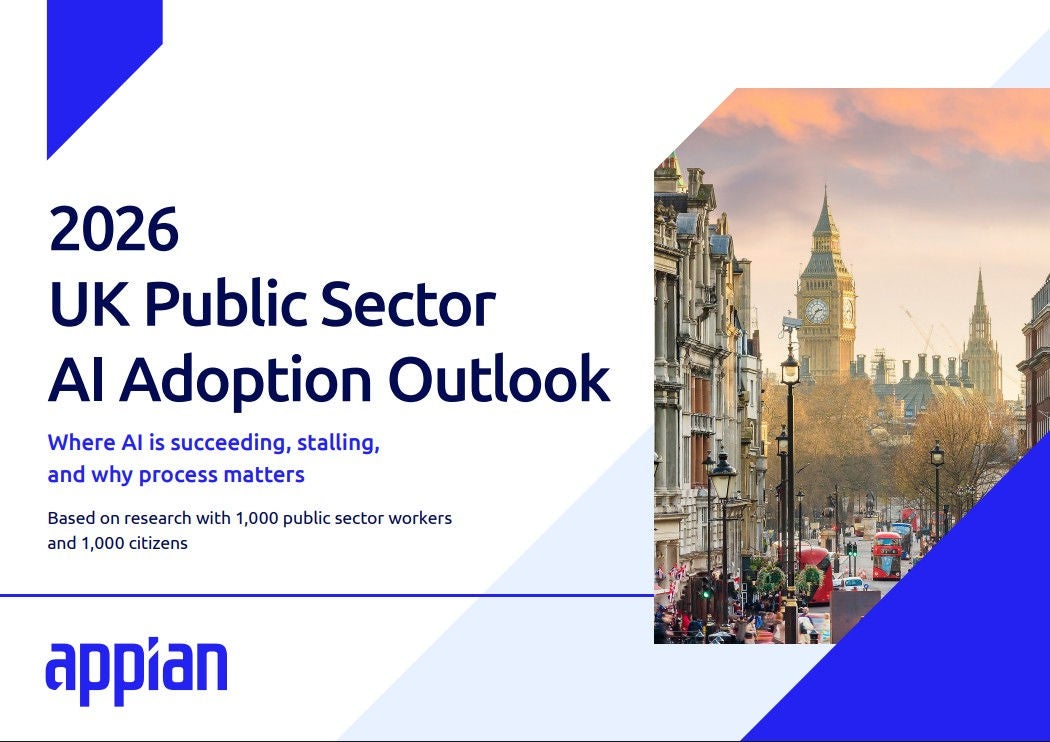 2026
UK Public Sector
AI Adoption Outlook

Where AI is succeeding, stalling, and why process matters

Based on research with 1,000 public sector workers and 1,000 citizens

appian